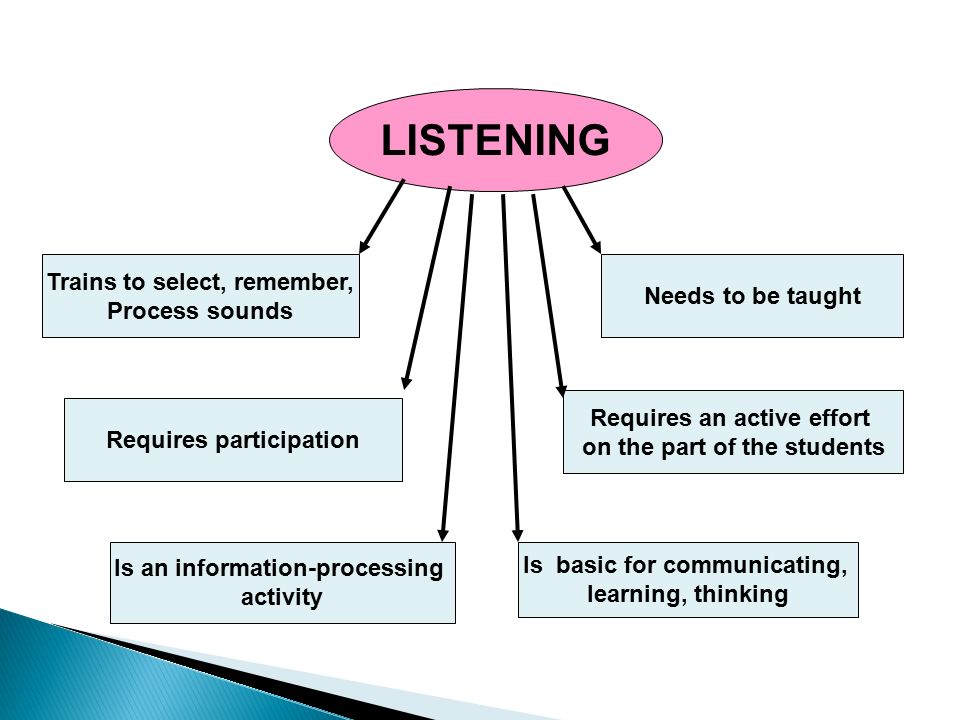 LISTENING

Trains to select, remember, Process sounds

Needs to be taught

Requires participation

Requires an active effort on the part of the students

Is an information-processing activity

Is basic for communicating, learning, thinking